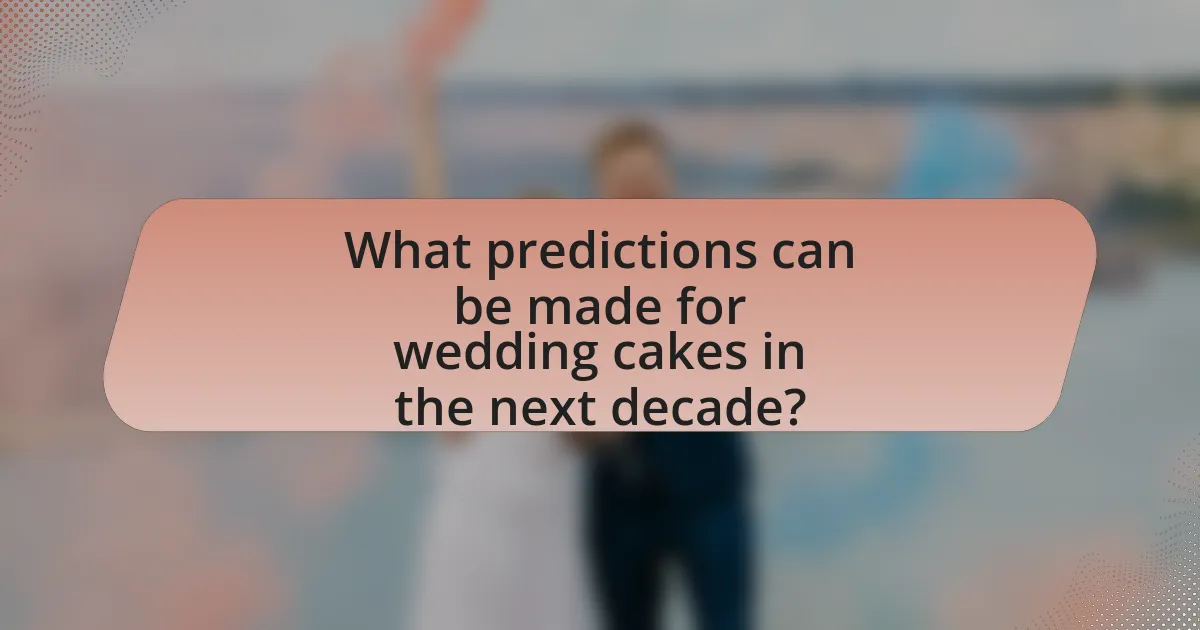 What predictions can be made for wedding cakes in the next decade?